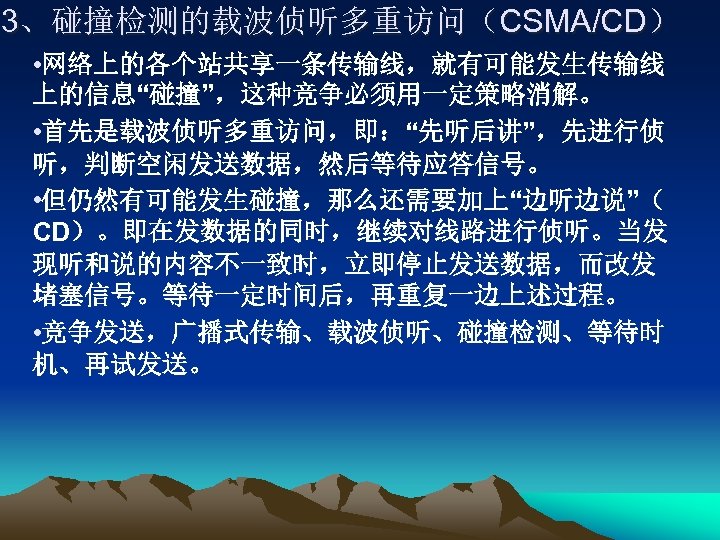 3、碰撞检测的载波侦听多重访问（CSMA/CD）

•网络上的各个站共享一条传输线，就有可能发生传输线上的信息“碰撞”，这种竞争必须用一定策略消解。

•首先是载波侦听多重访问，即：“先听后讲”，先进行侦听，判断空闲发送数据，然后等待应答信号。

•但仍然有可能发生碰撞，那么还需要加上“边听边说”（CD）。即在发数据的同时，继续对线路进行侦听。当发现听和说的内容不一致时，立即停止发送数据，而改发堵塞信号。等待一定时间后，再重复一边上述过程。

•竞争发送，广播式传输、载波侦听、碰撞检测、等待时机、再试发送。